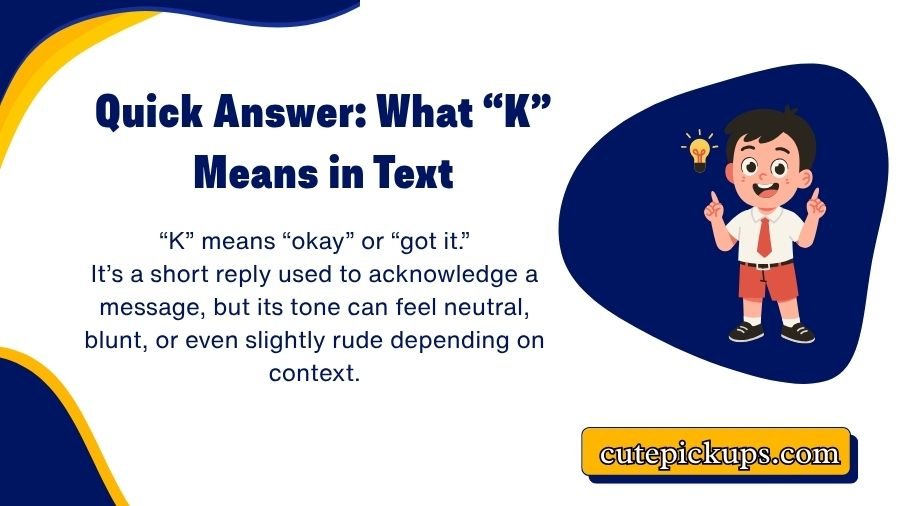 Quick Answer: What “K” Means in Text

“K” means “okay” or “got it.”
It’s a short reply used to acknowledge a message, but its tone can feel neutral, blunt, or even slightly rude depending on context.

cutepickups.com